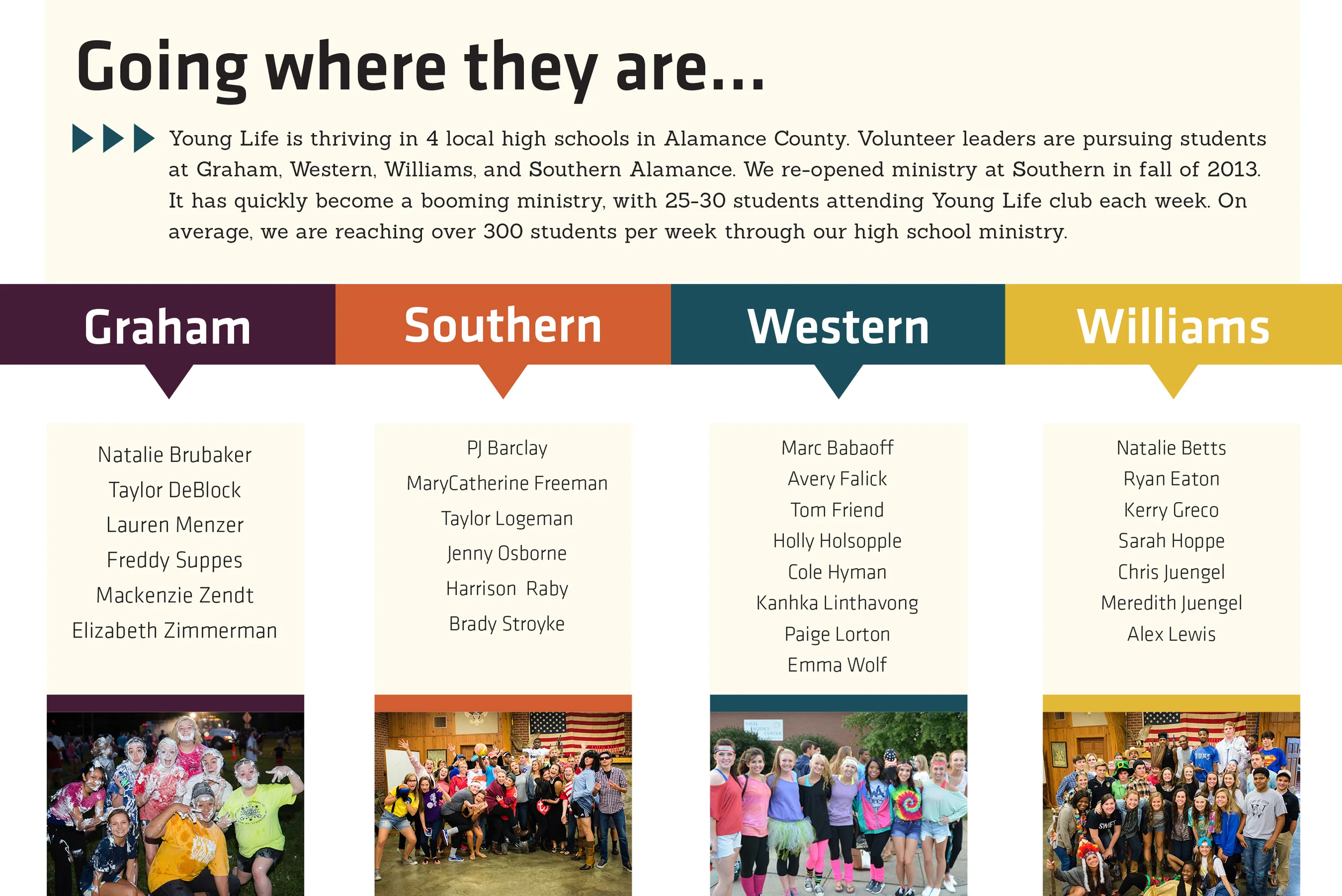 Going where they are...

Young Life is thriving in 4 local high schools in Alamance County. Volunteer leaders are pursuing students at Graham, Western, Williams, and Southern Alamance. We re-opened ministry at Southern in fall of 2013. It has quickly become a booming ministry, with 25-30 students attending Young Life club each week. On average, we are reaching over 300 students per week through our high school ministry.

Graham

Natalie Brubaker
Taylor DeBlock
Lauren Menzer
Freddy Suppes
Mackenzie Zendt
Elizabeth Zimmerman

Southern

PJ Barclay
MaryCatherine Freeman
Taylor Logeman
Jenny Osborne
Harrison Raby
Brady Stroyke

Western

Marc Babaoff
Avery Falick
Tom Friend
Holly Holsopple
Cole Hyman
Kanhka Linthavong
Paige Lorton
Emma Wolf

Williams

Natalie Betts
Ryan Eaton
Kerry Greco
Sarah Hoppe
Chris Juengel
Meredith Juengel
Alex Lewis